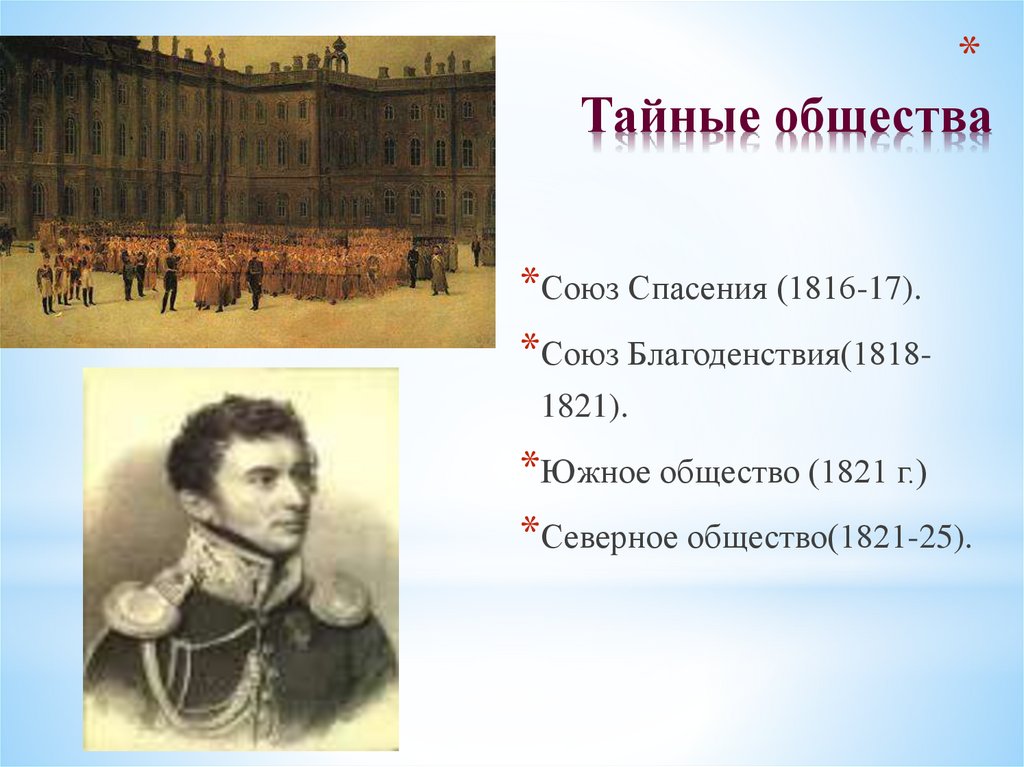 *

Тайные общества

*Союз Спасения (1816-17).

*Союз Благоденствия(1818-1821).

*Южное общество (1821 г.)

*Северное общество(1821-25).